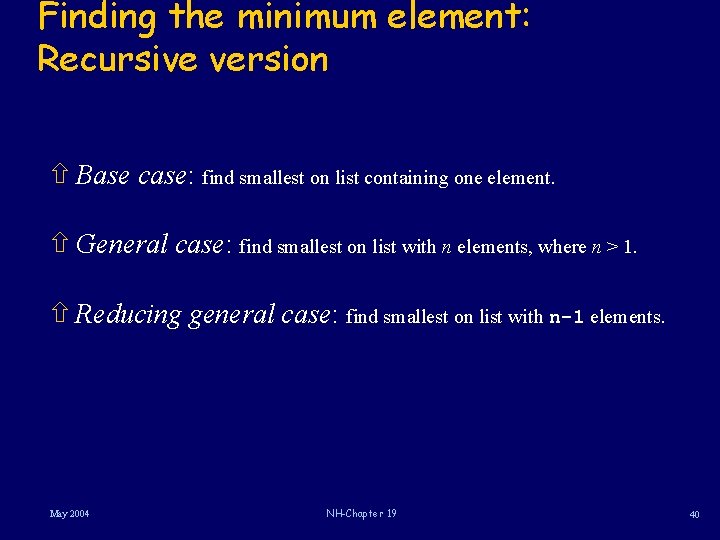 Finding the minimum element: Recursive version

⇧ Base case: find smallest on list containing one element.

⇧ General case: find smallest on list with $n$ elements, where $n > 1$.

⇧ Reducing general case: find smallest on list with n-1 elements.

May 2004

NH-Chapter 19

40